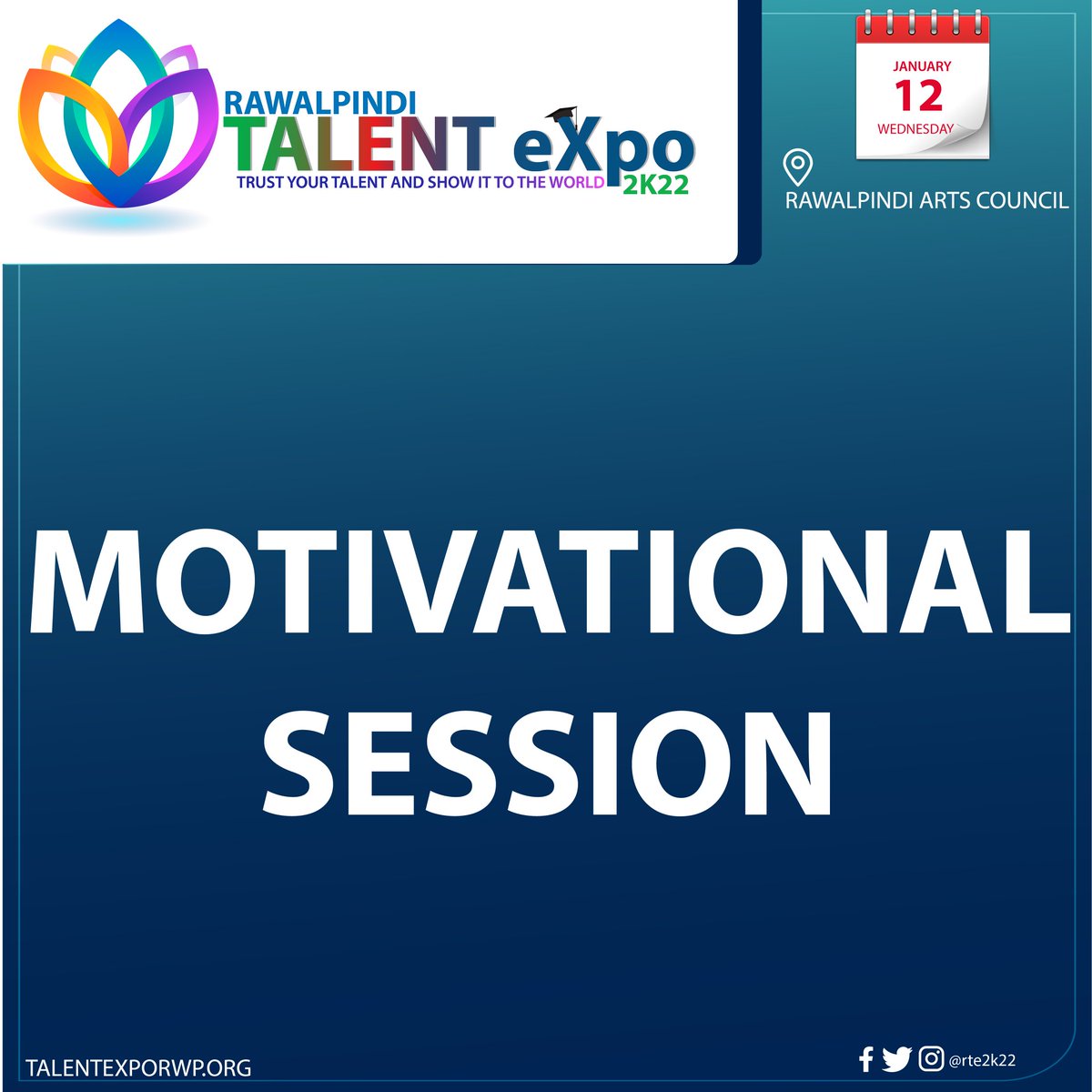 RAWALPINDI
TALENT eXpo
TRUST YOUR TALENT AND SHOW IT TO THE WORLD
2K22

JANUARY
12
WEDNESDAY

RAWALPINDI ARTS COUNCIL

MOTIVATIONAL
SESSION

TALENTEXPORWP.ORG

@rte2k22